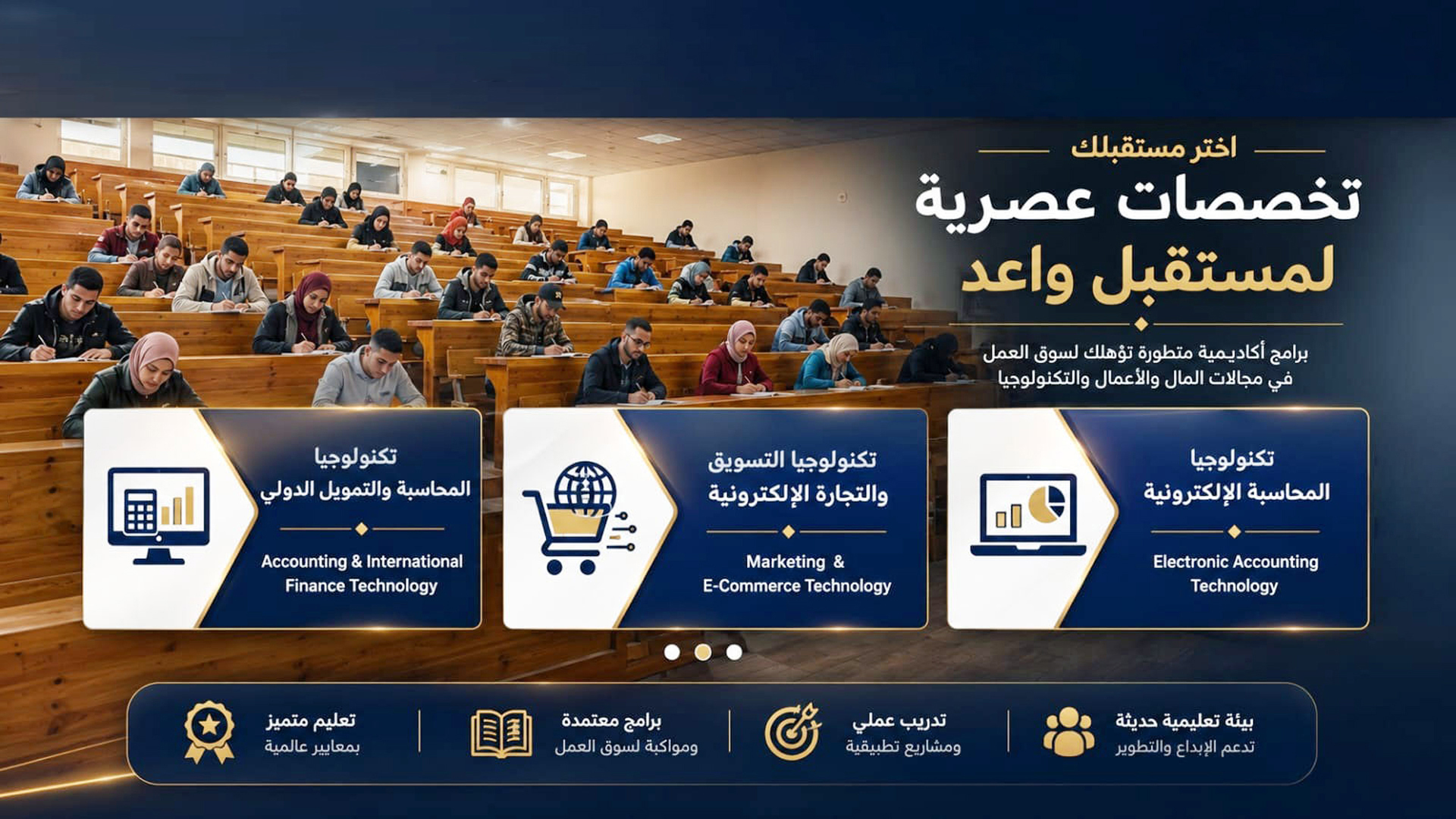 اختر مستقبلك

تخصصات عصرية لمستقبل واعد

برامج أكاديمية متطورة تؤهلك لسوق العمل في مجالات المال والأعمال والتكنولوجيا

تكنولوجيا المحاسبة الإلكترونية

Electronic Accounting Technology

تكنولوجيا التسويق والتجارة الإلكترونية

Marketing & E-Commerce Technology

تكنولوجيا المحاسبة والتمويل الدولي

Accounting & International Finance Technology

بيئة تعليمية حديثة
تدعم الإبداع والتطوير

تدريب عملي
ومشاريع تطبيقية

برامج معتمدة
ومواكبة لسوق العمل

تعليم متميز
بمعايير عالمية